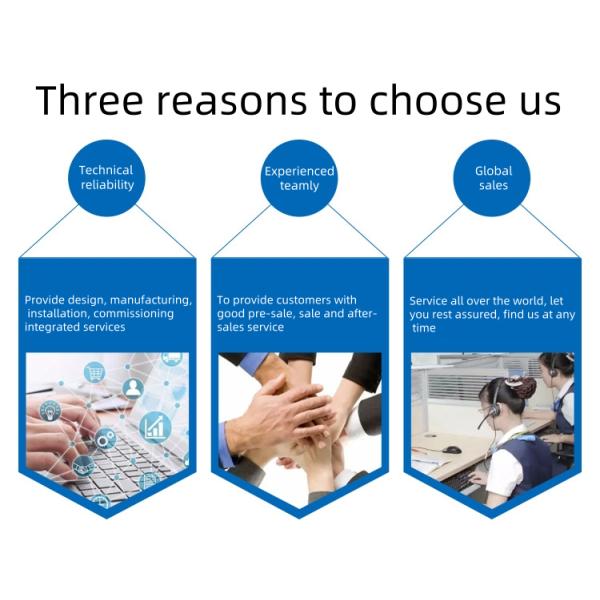 Three reasons to choose us

Technical reliability

Provide design, manufacturing, installation, commissioning integrated services

Experienced teamly

To provide customers with good pre-sale, sale and after-sales service

Global sales

Service all over the world, let you rest assured, find us at any time